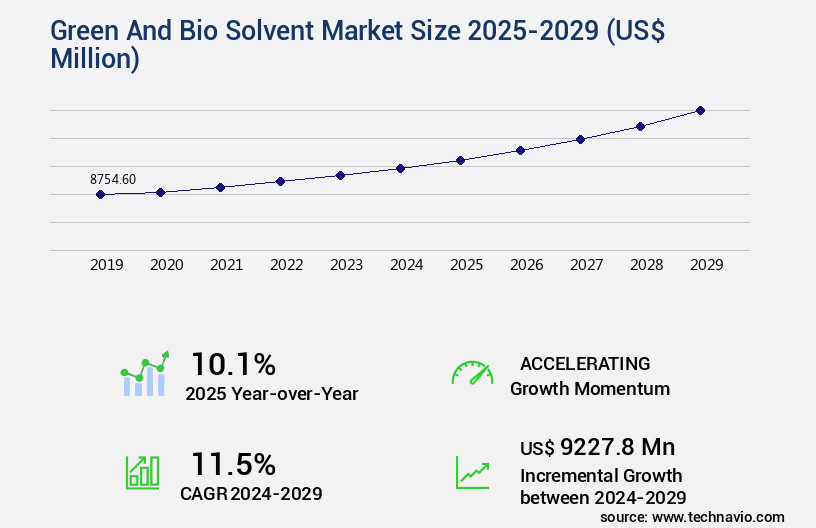 Green And Bio Solvent Market Size 2025-2029 (US$ Million)

8754.60

2019 2020 2021 2022 2023 2024 2025 2026 2027 2028 2029

10.1%
2025 Year-over-Year

ACCELERATING
Growth Momentum

11.5%
CAGR 2024-2029

US$ 9227.8 Mn
Incremental Growth between 2024-2029

source: www.technavio.com